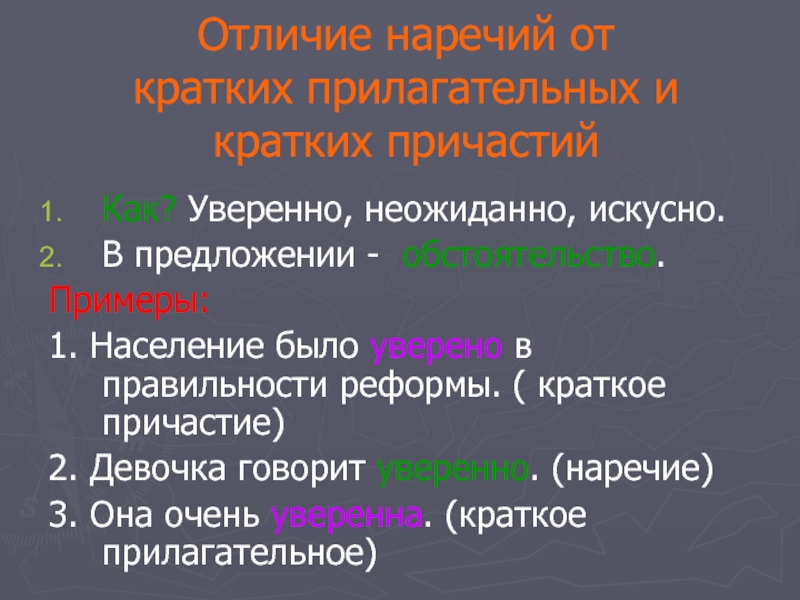 Отличие наречий от кратких прилагательных и кратких причастий

1. Как? Уверенно, неожиданно, искусно.
2. В предложении - обстоятельство.

Примеры:

1. Население было уверено в правильности реформы. ( краткое причастие)

2. Девочка говорит уверенно. (наречие)

3. Она очень уверенна. (краткое прилагательное)